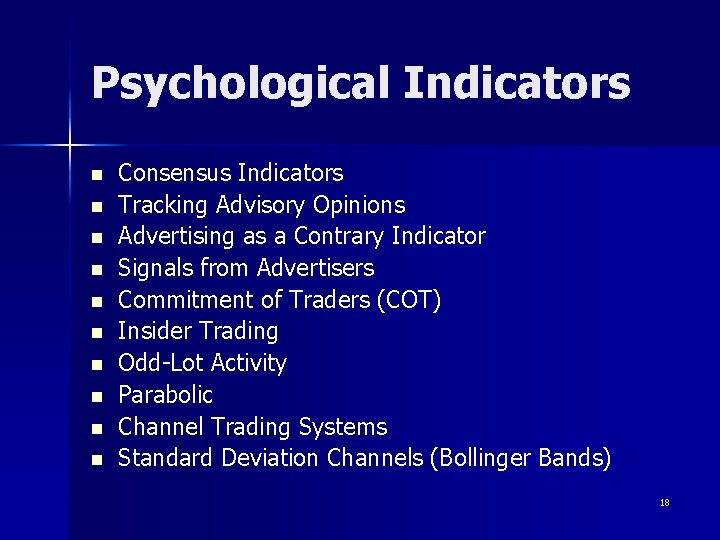 Psychological Indicators

- Consensus Indicators
- Tracking Advisory Opinions
- Advertising as a Contrary Indicator
- Signals from Advertisers
- Commitment of Traders (COT)
- Insider Trading
- Odd-Lot Activity
- Parabolic
- Channel Trading Systems
- Standard Deviation Channels (Bollinger Bands)

18